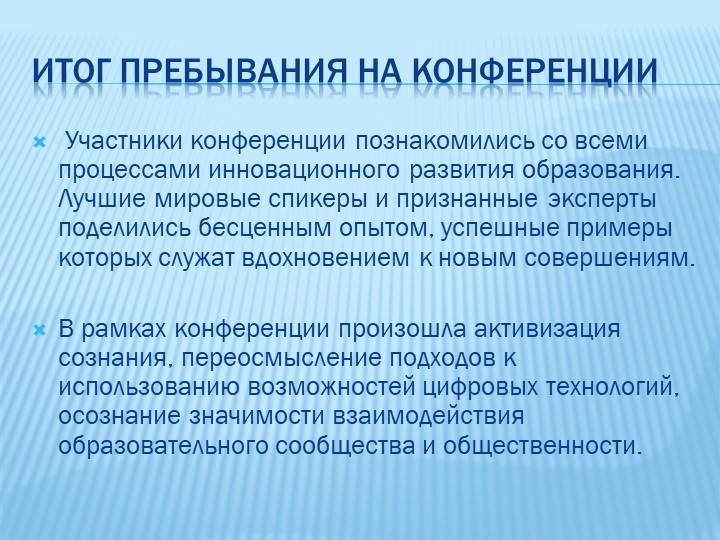 ИТОГ ПРЕБЫВАНИЯ НА КОНФЕРЕНЦИИ

Участники конференции познакомились со всеми процессами инновационного развития образования. Лучшие мировые спикеры и признанные эксперты поделились бесценным опытом, успешные примеры которых служат вдохновением к новым совершениям.

В рамках конференции произошла активизация сознания, переосмысление подходов к использованию возможностей цифровых технологий, осознание значимости взаимодействия образовательного сообщества и общественности.